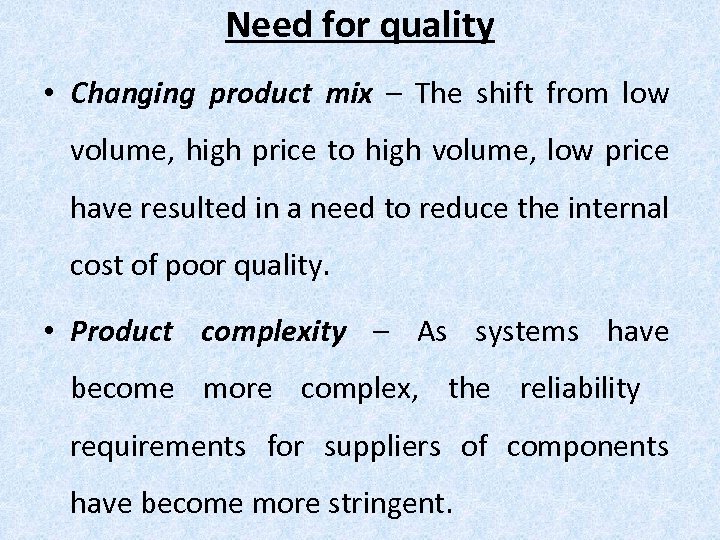 Need for quality

• Changing product mix – The shift from low volume, high price to high volume, low price have resulted in a need to reduce the internal cost of poor quality.

• Product complexity – As systems have become more complex, the reliability requirements for suppliers of components have become more stringent.